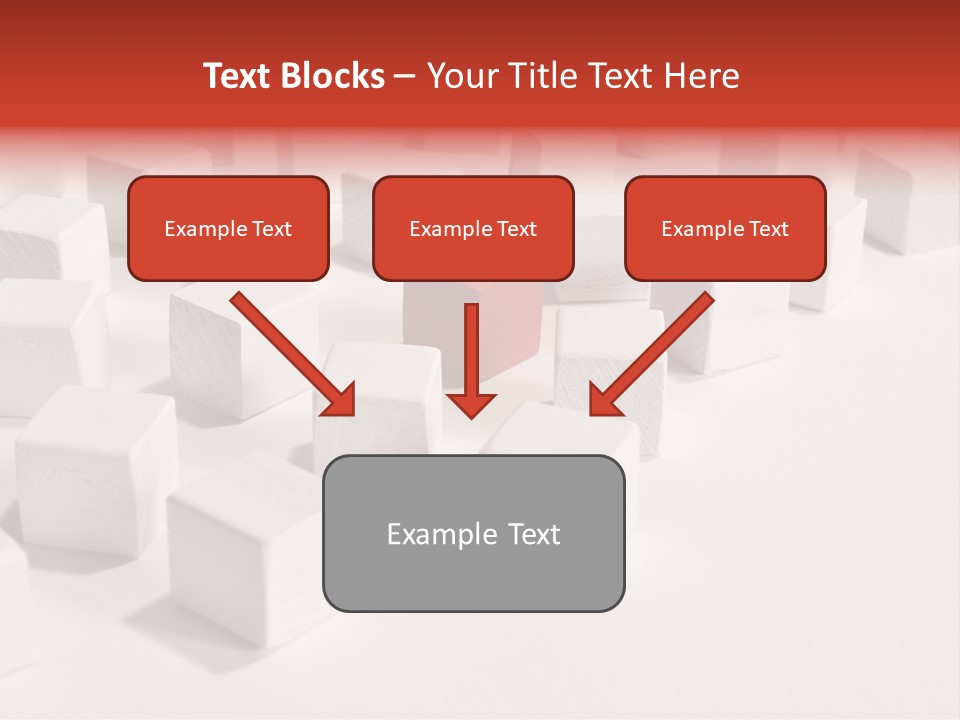 Text Blocks – Your Title Text Here

Example Text

Example Text

Example Text

Example Text